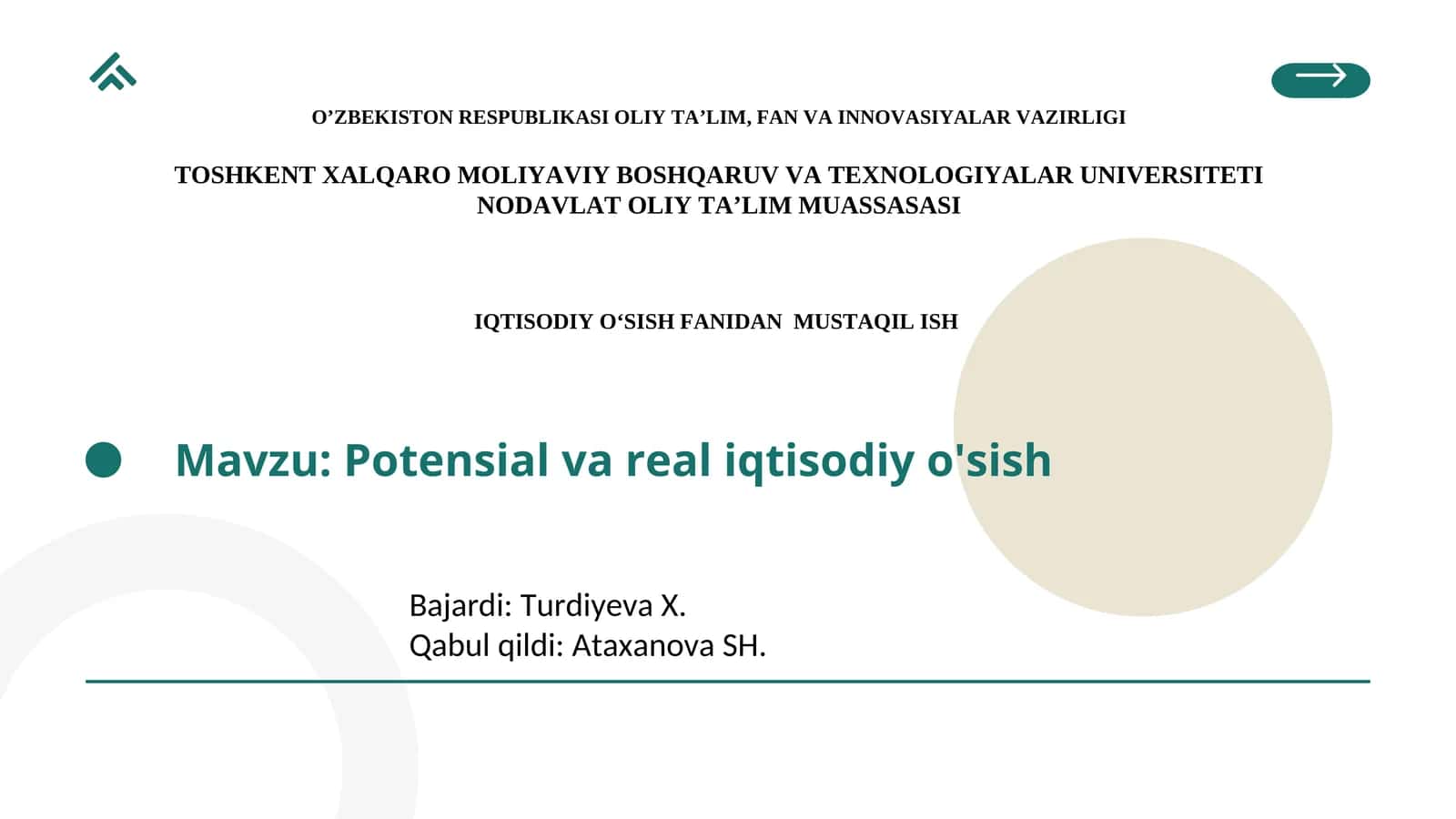 O’ZBEKISTON RESPUBLIKASI OLIY TA’LIM, FAN VA INNOVASIYALAR VAZIRLIGI

TOSHKENT XALQARO MOLIYAVIY BOSHQARUV VA TEXNOLOGIYALAR UNIVERSITETI NODAVLAT OLIY TA’LIM MUASSASASI

IQTISODIY O‘SISH FANIDAN MUSTAQIL ISH

Mavzu: Potensial va real iqtisodiy o'sish

Bajardi: Turdiyeva X.
Qabul qildi: Ataxanova SH.